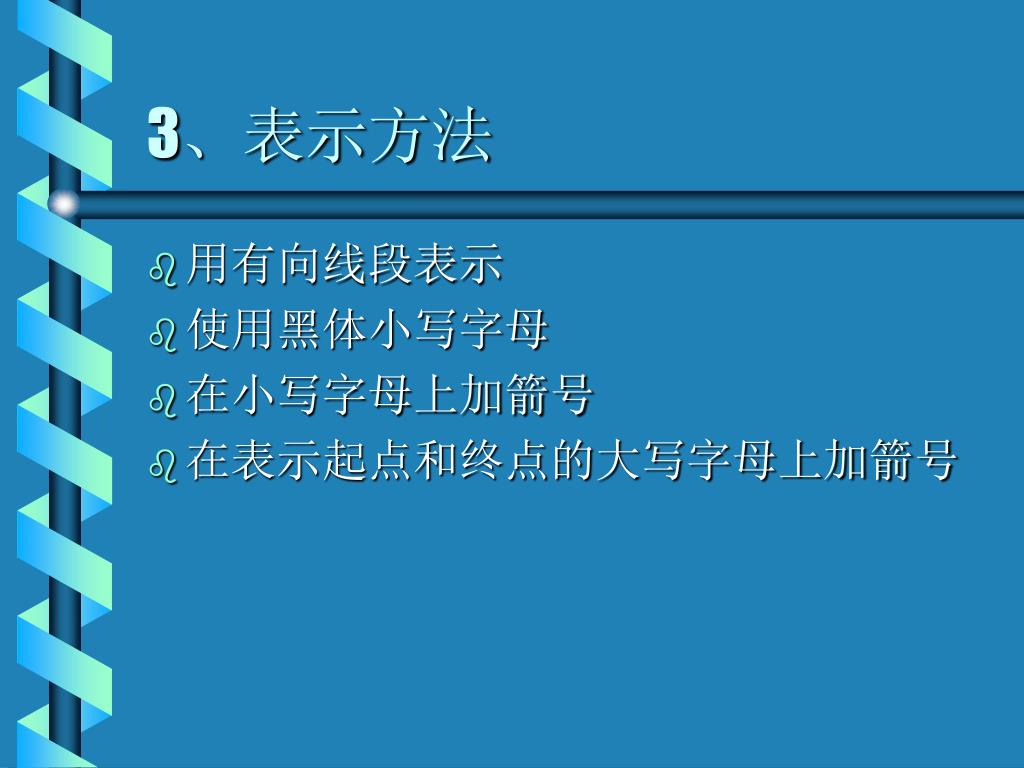 3、表示方法

用有向线段表示
使用黑体小写字母
在小写字母上加箭号
在表示起点和终点的大写字母上加箭号